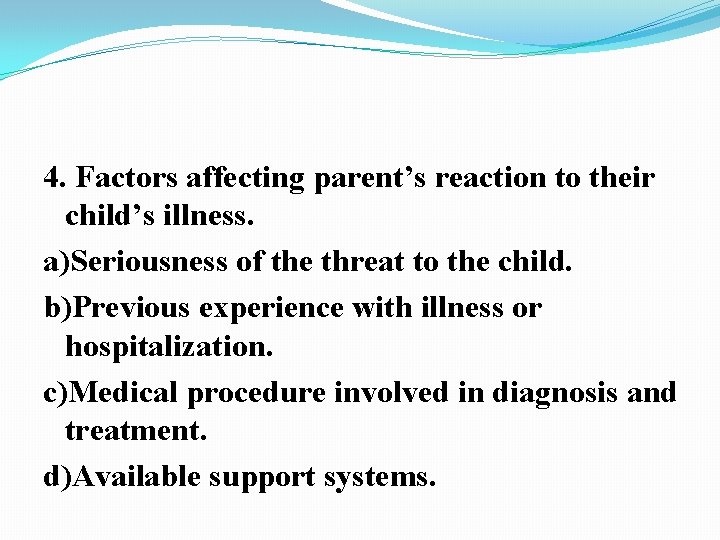 4. Factors affecting parent’s reaction to their child’s illness.

a)Seriousness of the threat to the child.

b)Previous experience with illness or hospitalization.

c)Medical procedure involved in diagnosis and treatment.

d)Available support systems.